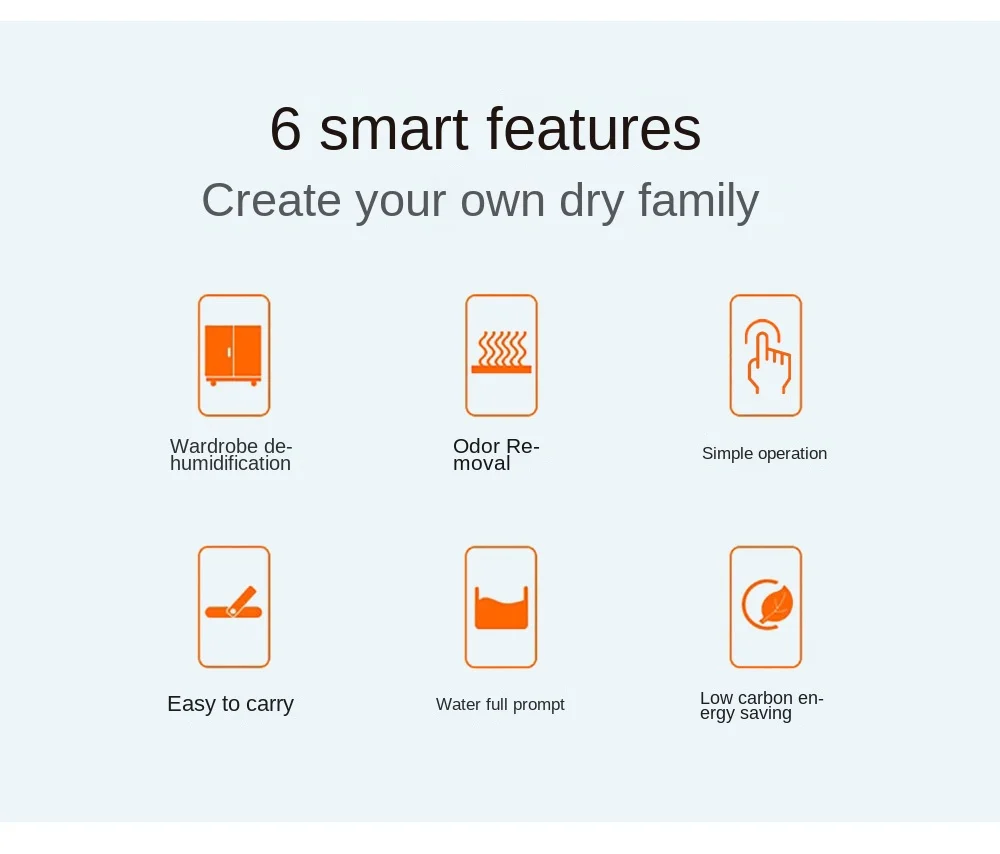 6 smart features
Create your own dry family

Wardrobe dehumidification

Odor Removal

Simple operation

Easy to carry

Water full prompt

Low carbon energy saving